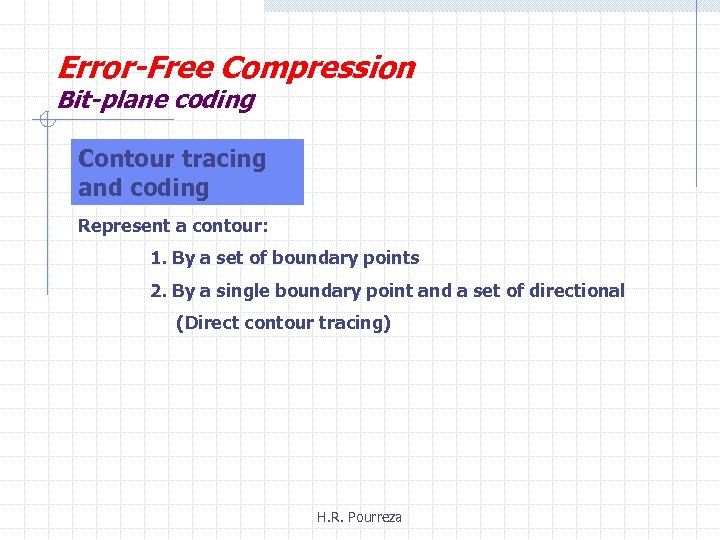 Error-Free Compression
Bit-plane coding

Contour tracing and coding

Represent a contour:

1. By a set of boundary points

2. By a single boundary point and a set of directional (Direct contour tracing)

H.R. Pourreza